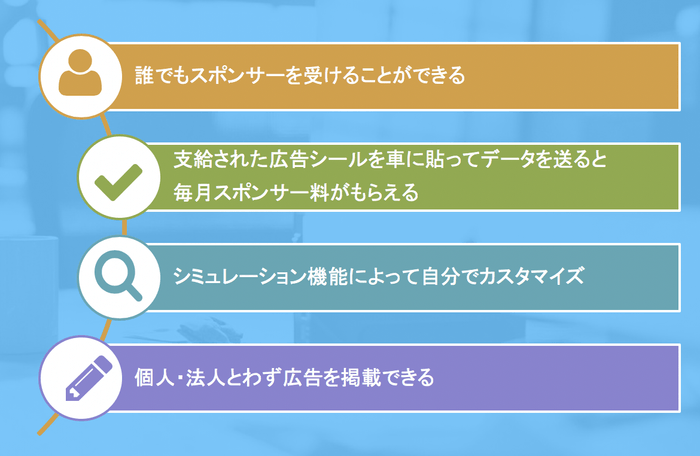 誰でもスポンサーを受けることができる

支給された広告シールを車に貼ってデータを送ると毎月スポンサー料がもらえる

シミュレーション機能によって自分でカスタマイズ

個人・法人とわず広告を掲載できる